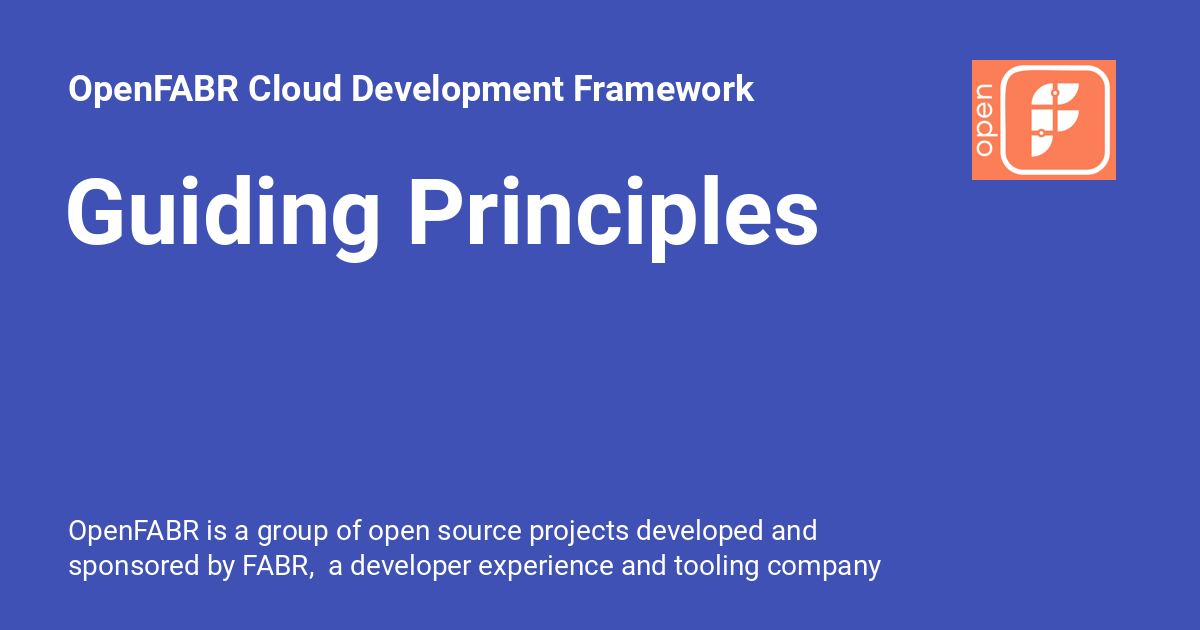 OpenFABR Cloud Development Framework

open

Guiding Principles

OpenFABR is a group of open source projects developed and sponsored by FABR,  a developer experience and tooling company